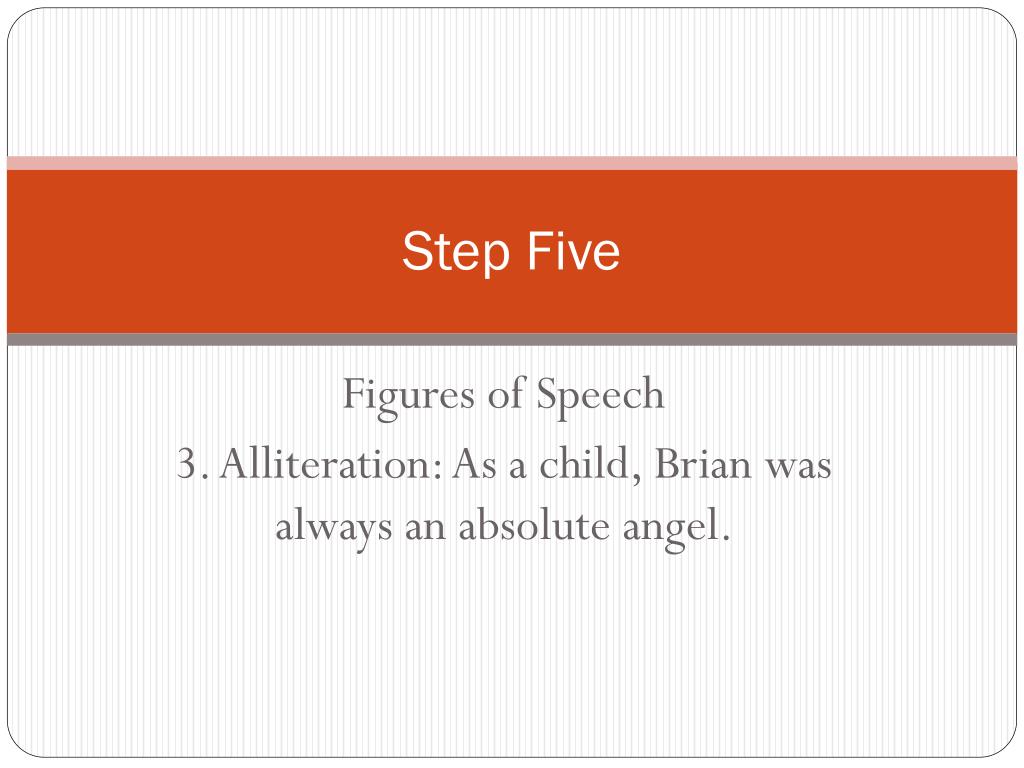 Step Five

Figures of Speech

3. Alliteration: As a child, Brian was always an absolute angel.